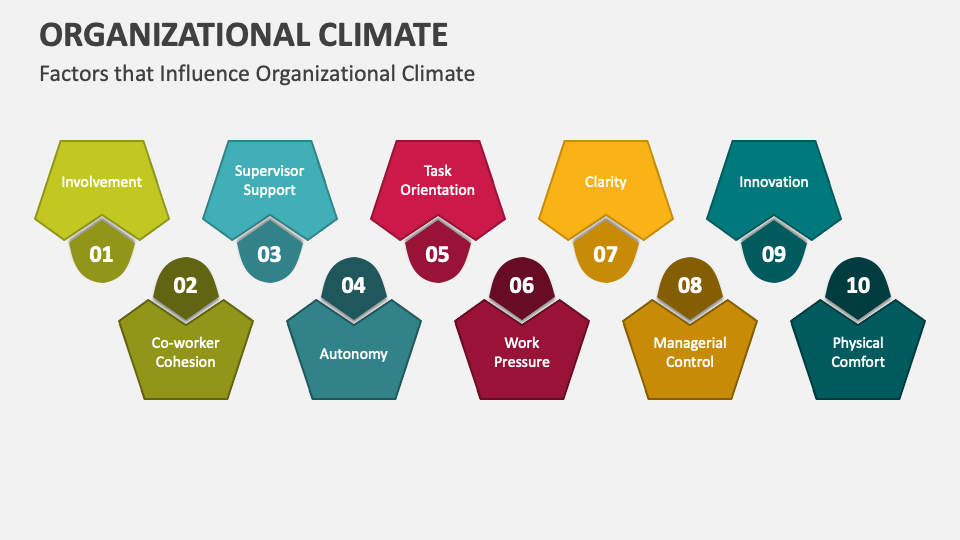 ORGANIZATIONAL CLIMATE

Factors that Influence Organizational Climate

Involvement
01

02
Co-worker Cohesion

Supervisor Support
03

04
Autonomy

Task Orientation
05

06
Work Pressure

Clarity
07

08
Managerial Control

Innovation
09

10
Physical Comfort